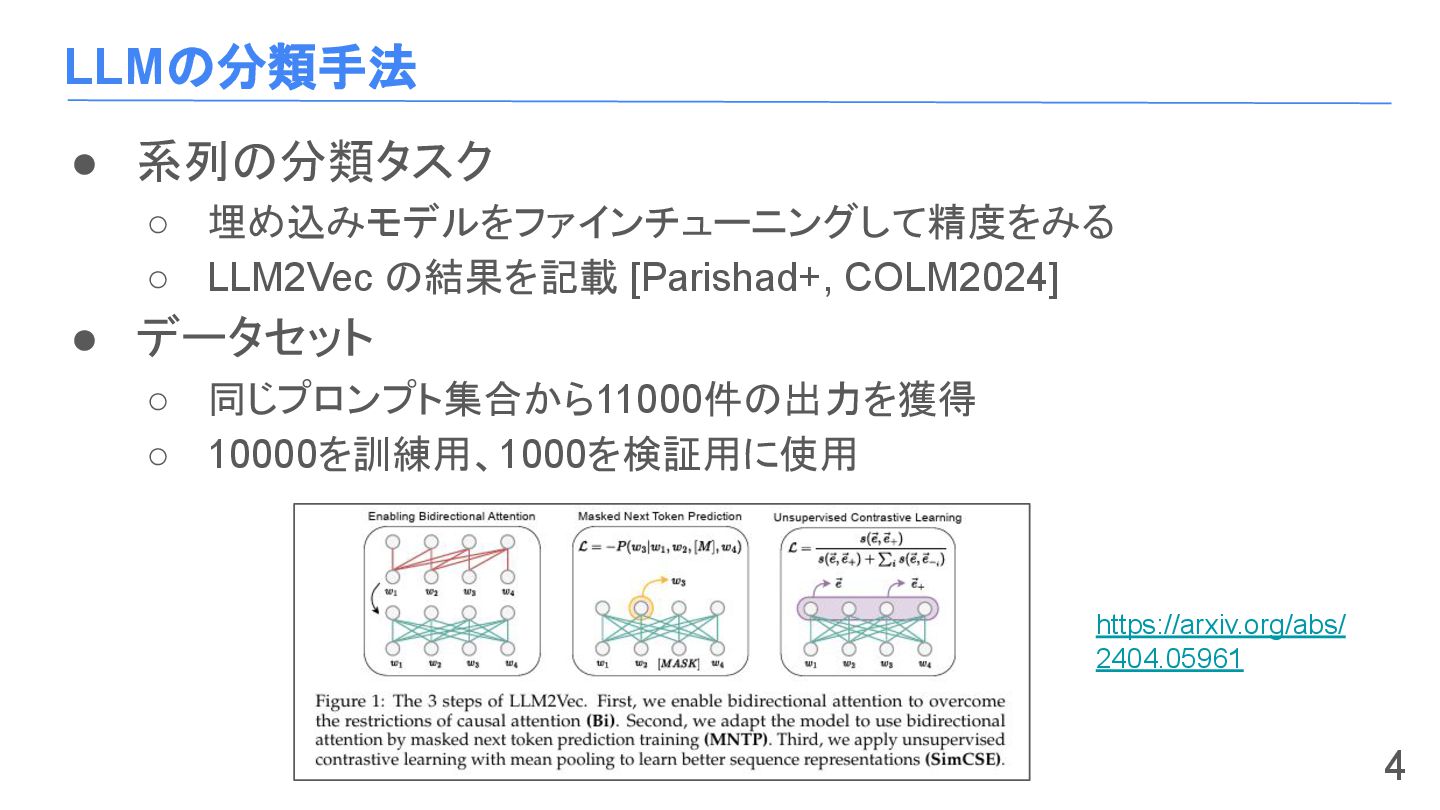 LLMの分類手法

● 系列の分類タスク
 ○ 埋め込みモデルをファインチューニングして精度をみる
 ○ LLM2Vec の結果を記載 [Parishad+, COLM2024]
● データセット
 ○ 同じプロンプト集合から11000件の出力を獲得
 ○ 10000を訓練用、1000を検証用に使用

Enabling Bidirectional Attention

$w_1$ $w_2$ $w_3$ $w_4$

$w_1$ $w_2$ $w_3$ $w_4$

Masked Next Token Prediction

$\mathcal{L} = -P(w_3|w_1, w_2, [M], w_4)$

$w_3$

$w_1$ $w_2$ $[MASK]$ $w_4$

Unsupervised Contrastive Learning

$\mathcal{L} = \frac{s(\vec{e}, \vec{e}_+)}{s(\vec{e}, \vec{e}_+) + \sum_i s(\vec{e}, \vec{e}_{-_i})}$

$\vec{e}$ $\vec{e}_+$

$w_1$ $w_2$ $w_3$ $w_4$

Figure 1: The 3 steps of LLM2Vec. First, we enable bidirectional attention to overcome the restrictions of causal attention (Bi). Second, we adapt the model to use bidirectional attention by masked next token prediction training (MNTP). Third, we apply unsupervised contrastive learning with mean pooling to learn better sequence representations (SimCSE).

https://arxiv.org/abs/2404.05961

4